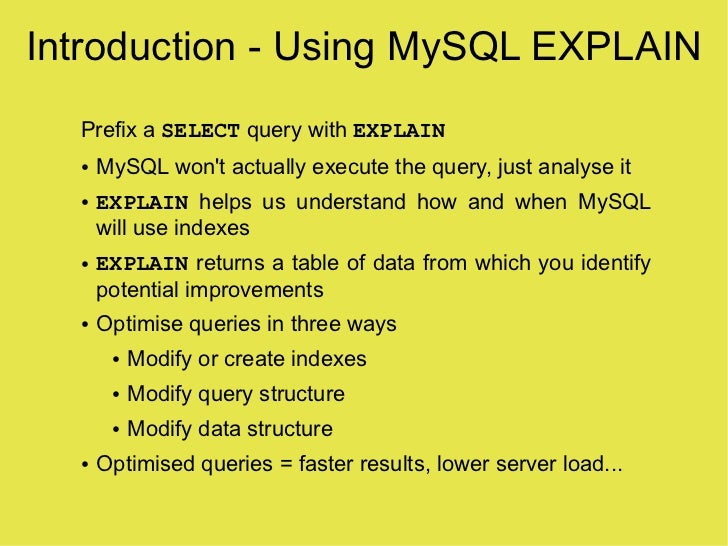 Introduction - Using MySQL EXPLAIN

Prefix a SELECT query with EXPLAIN

• MySQL won't actually execute the query, just analyse it

• EXPLAIN helps us understand how and when MySQL will use indexes

• EXPLAIN returns a table of data from which you identify potential improvements

• Optimise queries in three ways

• Modify or create indexes

• Modify query structure

• Modify data structure

• Optimised queries = faster results, lower server load...